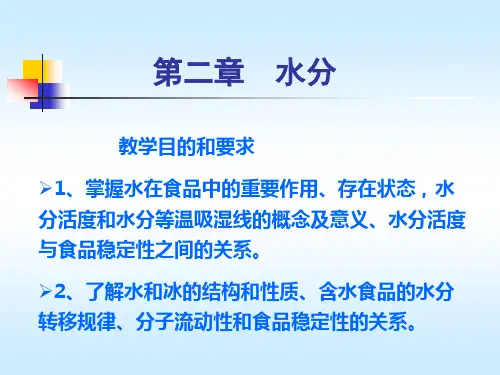 第二章　水分

教学目的和要求

➢1、掌握水在食品中的重要作用、存在状态，水分活度和水分等温吸湿线的概念及意义、水分活度与食品稳定性之间的关系。

➢2、了解水和冰的结构和性质、含水食品的水分转移规律、分子流动性和食品稳定性的关系。